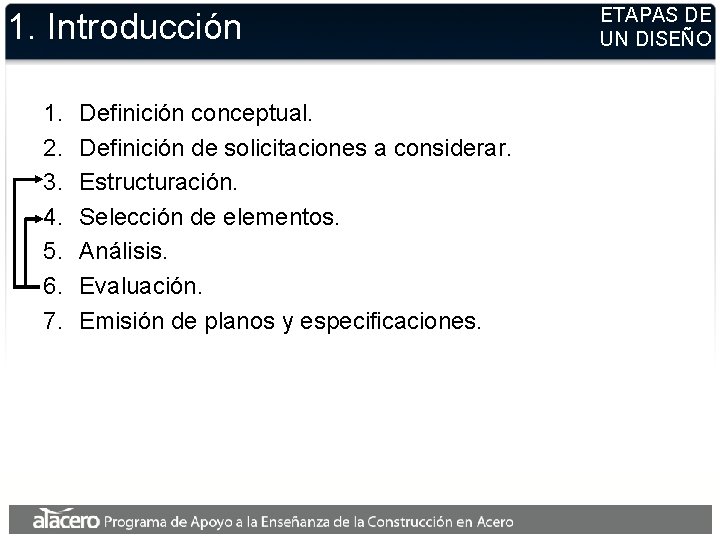 1. Introducción

ETAPAS DE UN DISEÑO

1. Definición conceptual.
2. Definición de solicitaciones a considerar.
3. Estructuración.
4. Selección de elementos.
5. Análisis.
6. Evaluación.
7. Emisión de planos y especificaciones.

alacero Programa de Apoyo a la Enseñanza de la Construcción en Acero